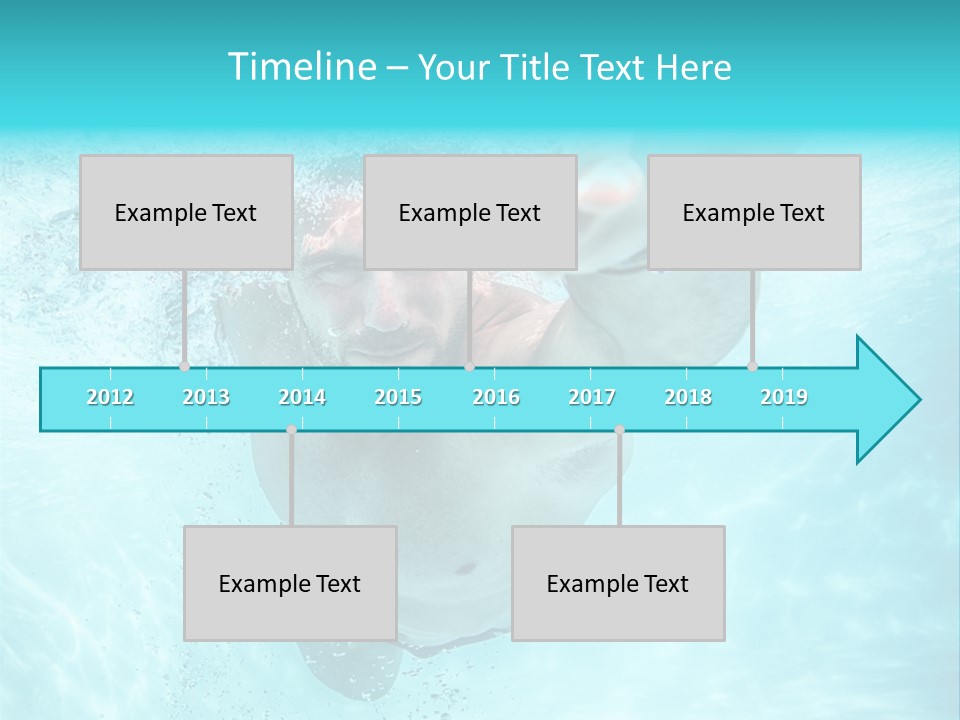 Timeline – Your Title Text Here

Example Text

Example Text

Example Text

2012 2013 2014 2015 2016 2017 2018 2019

Example Text

Example Text